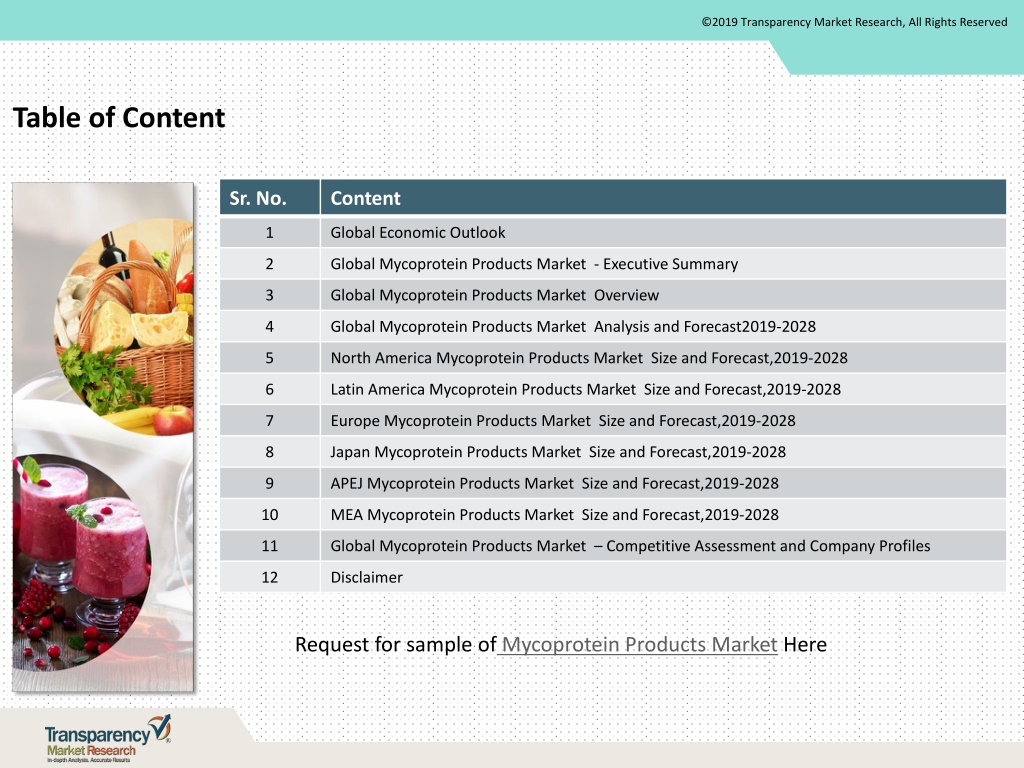 ©2019 Transparency Market Research, All Rights Reserved

Table of Content

| Sr. No. | Content |
|---|---|
| 1 | Global Economic Outlook |
| 2 | Global Mycoprotein Products Market - Executive Summary |
| 3 | Global Mycoprotein Products Market Overview |
| 4 | Global Mycoprotein Products Market Analysis and Forecast2019-2028 |
| 5 | North America Mycoprotein Products Market Size and Forecast,2019-2028 |
| 6 | Latin America Mycoprotein Products Market Size and Forecast,2019-2028 |
| 7 | Europe Mycoprotein Products Market Size and Forecast,2019-2028 |
| 8 | Japan Mycoprotein Products Market Size and Forecast,2019-2028 |
| 9 | APEJ Mycoprotein Products Market Size and Forecast,2019-2028 |
| 10 | MEA Mycoprotein Products Market Size and Forecast,2019-2028 |
| 11 | Global Mycoprotein Products Market – Competitive Assessment and Company Profiles |
| 12 | Disclaimer |

Request for sample of Mycoprotein Products Market Here

Transparency Market Research
In-depth Analysis. Accurate Results